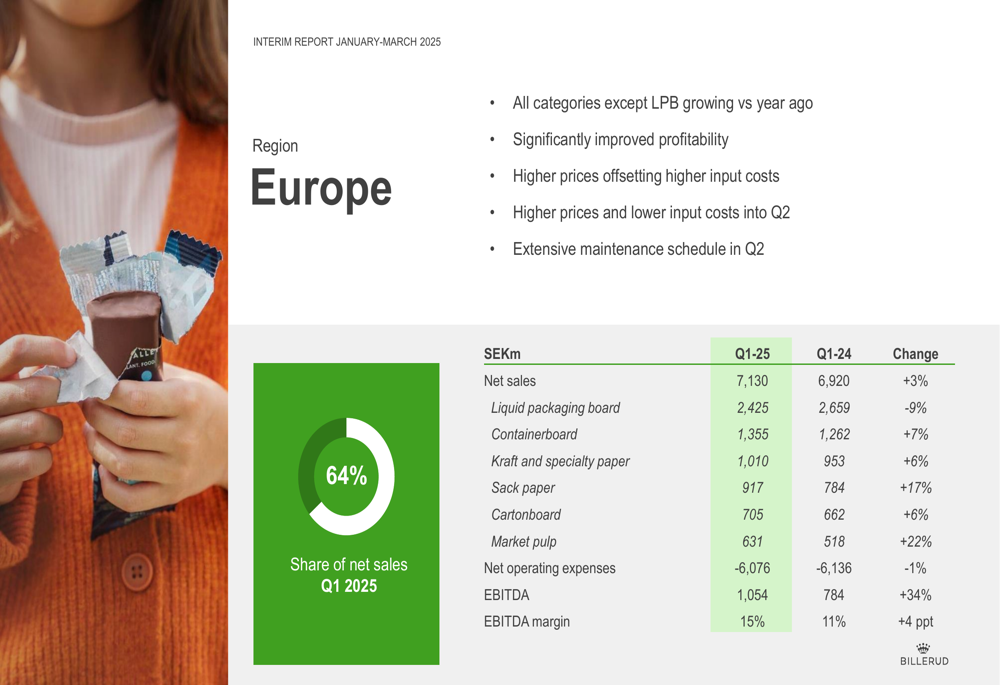 INTERIM REPORT JANUARY-MARCH 2025

Region
Europe

• All categories except LPB growing vs year ago
• Significantly improved profitability
• Higher prices offsetting higher input costs
• Higher prices and lower input costs into Q2
• Extensive maintenance schedule in Q2

64%
Share of net sales
Q1 2025

| SEKm | Q1-25 | Q1-24 | Change |
|---|---|---|---|
| Net sales | 7,130 | 6,920 | +3% |
| Liquid packaging board | 2,425 | 2,659 | -9% |
| Containerboard | 1,355 | 1,262 | +7% |
| Kraft and specialty paper | 1,010 | 953 | +6% |
| Sack paper | 917 | 784 | +17% |
| Cartonboard | 705 | 662 | +6% |
| Market pulp | 631 | 518 | +22% |
| Net operating expenses | -6,076 | -6,136 | -1% |
| EBITDA | 1,054 | 784 | +34% |
| EBITDA margin | 15% | 11% | +4 ppt |

BILLERUD